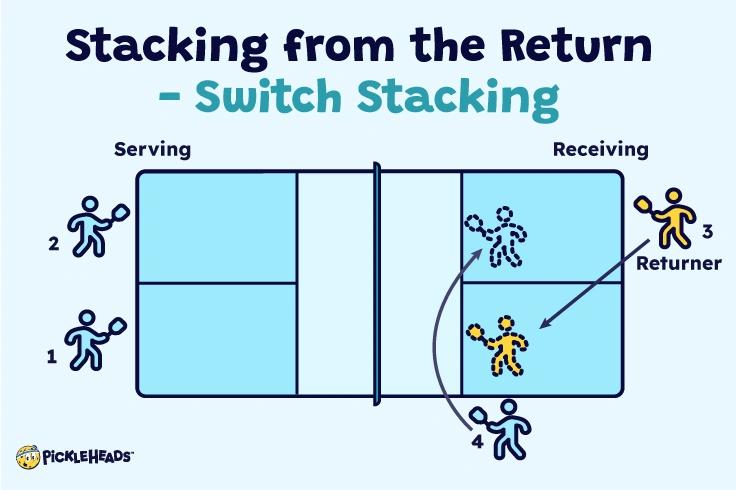 Stacking from the Return
- Switch Stacking

Serving

Receiving

2

1

3

Returner

4

PICKLEHEADS™